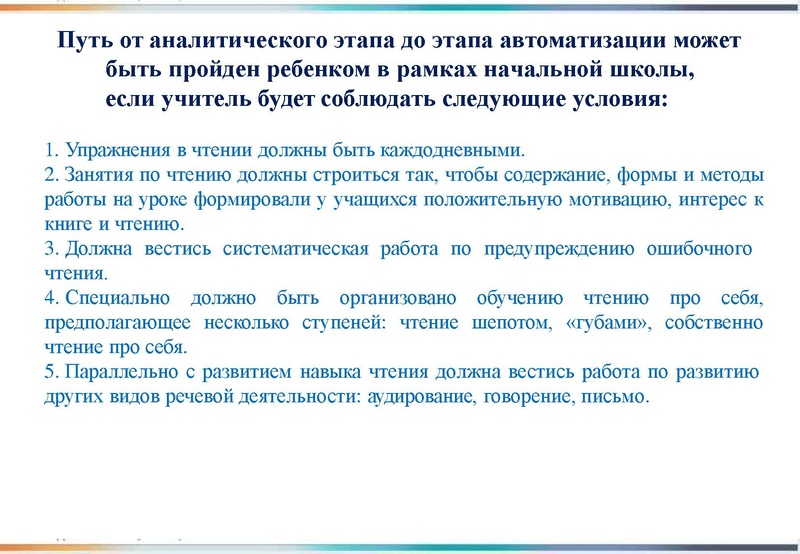 Путь от аналитического этапа до этапа автоматизации может быть пройден ребенком в рамках начальной школы, если учитель будет соблюдать следующие условия:

1. Упражнения в чтении должны быть каждодневными.
2. Занятия по чтению должны строиться так, чтобы содержание, формы и методы работы на уроке формировали у учащихся положительную мотивацию, интерес к книге и чтению.
3. Должна вестись систематическая работа по предупреждению ошибочного чтения.
4. Специально должно быть организовано обучению чтению про себя, предполагающее несколько ступеней: чтение шепотом, «губами», собственно чтение про себя.
5. Параллельно с развитием навыка чтения должна вестись работа по развитию других видов речевой деятельности: аудирование, говорение, письмо.